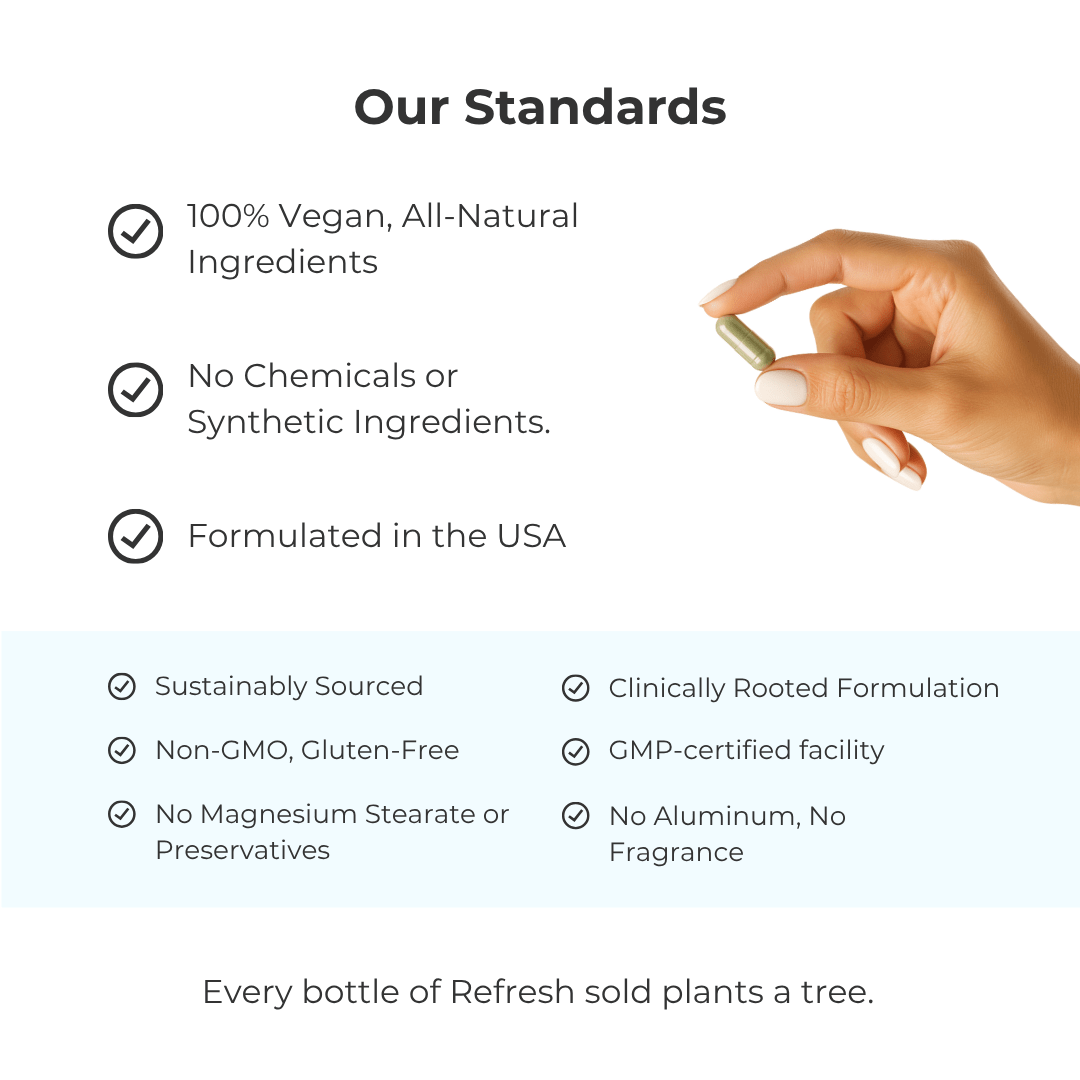 Our Standards

100% Vegan, All-Natural Ingredients

No Chemicals or Synthetic Ingredients.

Formulated in the USA

Sustainably Sourced

Non-GMO, Gluten-Free

No Magnesium Stearate or Preservatives

Clinically Rooted Formulation

GMP-certified facility

No Aluminum, No Fragrance

Every bottle of Refresh sold plants a tree.